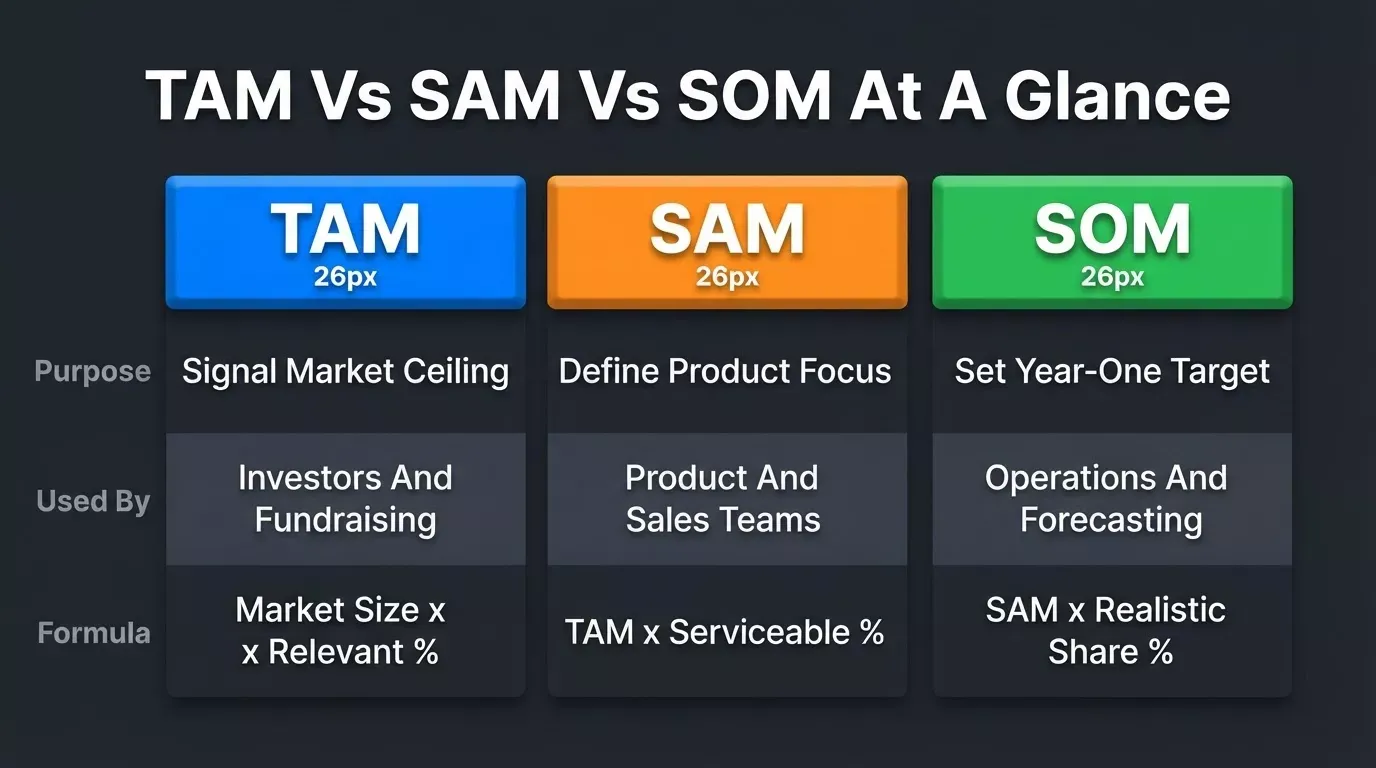 TAM Vs SAM Vs SOM At A Glance

| | TAM 26px | SAM 26px | SOM 26px |
|---|---|---|---|
| Purpose | Signal Market Ceiling | Define Product Focus | Set Year-One Target |
| Used By | Investors And Fundraising | Product And Sales Teams | Operations And Forecasting |
| Formula | Market Size x x Relevant % | TAM x Serviceable % | SAM x Realistic Share % |